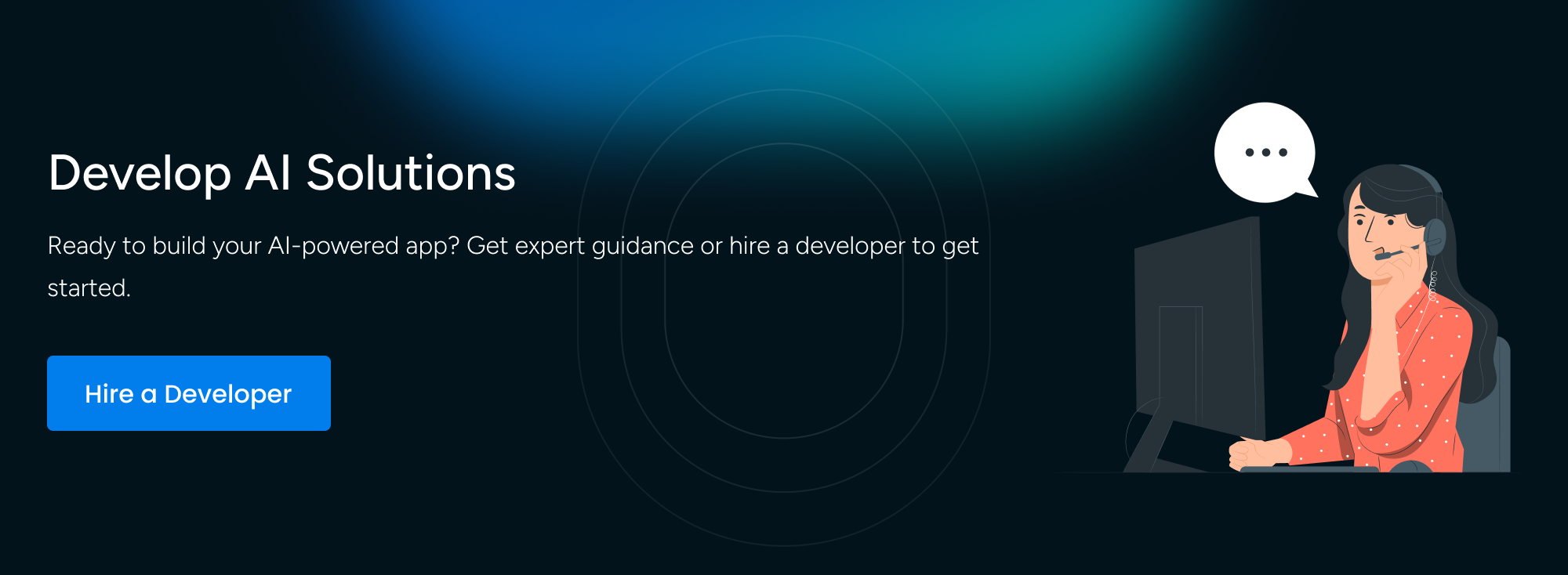 Develop AI Solutions

Ready to build your AI-powered app? Get expert guidance or hire a developer to get started.

Hire a Developer